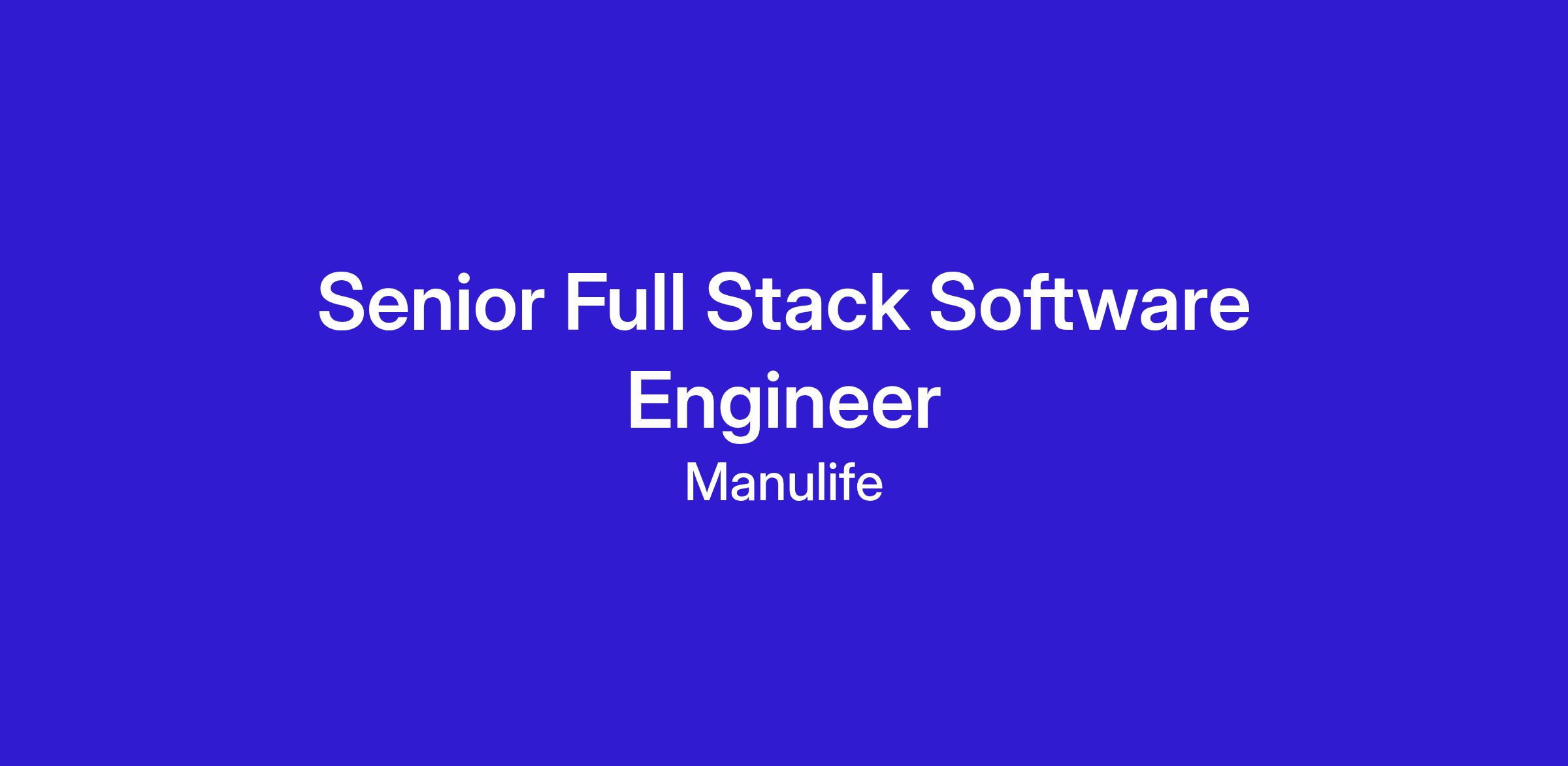 Senior Full Stack Software Engineer

Manulife